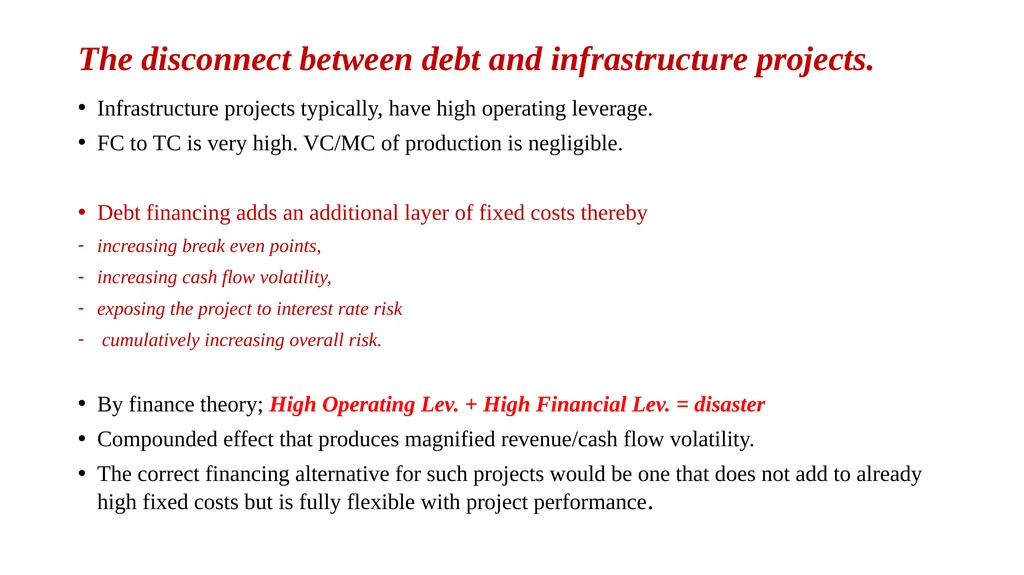 The disconnect between debt and infrastructure projects.

• Infrastructure projects typically, have high operating leverage.
• FC to TC is very high. VC/MC of production is negligible.

• Debt financing adds an additional layer of fixed costs thereby
- increasing break even points,
- increasing cash flow volatility,
- exposing the project to interest rate risk
- cumulatively increasing overall risk.

• By finance theory; High Operating Lev. + High Financial Lev. = disaster
• Compounded effect that produces magnified revenue/cash flow volatility.
• The correct financing alternative for such projects would be one that does not add to already high fixed costs but is fully flexible with project performance.